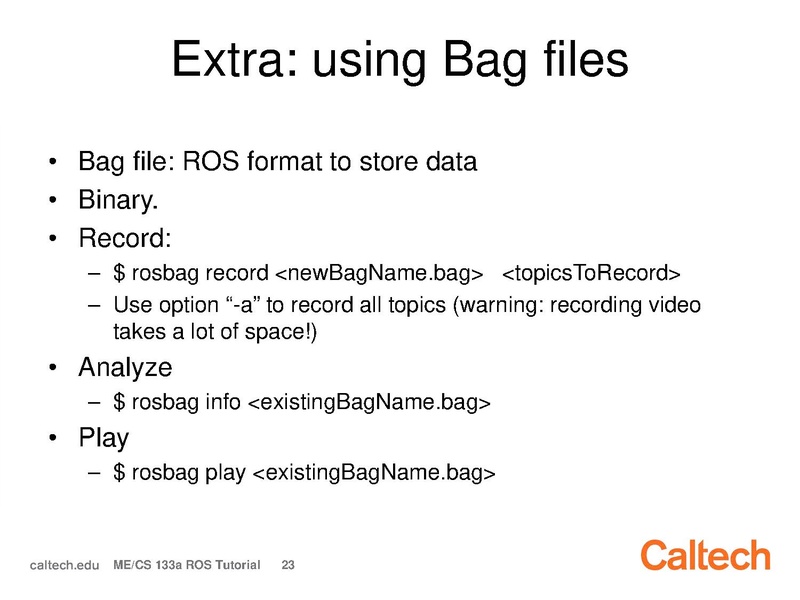 Extra: using Bag files

• Bag file: ROS format to store data
• Binary.
• Record:
  – \$ rosbag record <newBagName.bag> <topicsToRecord>
  – Use option “-a” to record all topics (warning: recording video takes a lot of space!)
• Analyze
  – \$ rosbag info <existingBagName.bag>
• Play
  – \$ rosbag play <existingBagName.bag>

caltech.edu ME/CS 133a ROS Tutorial 23

Caltech